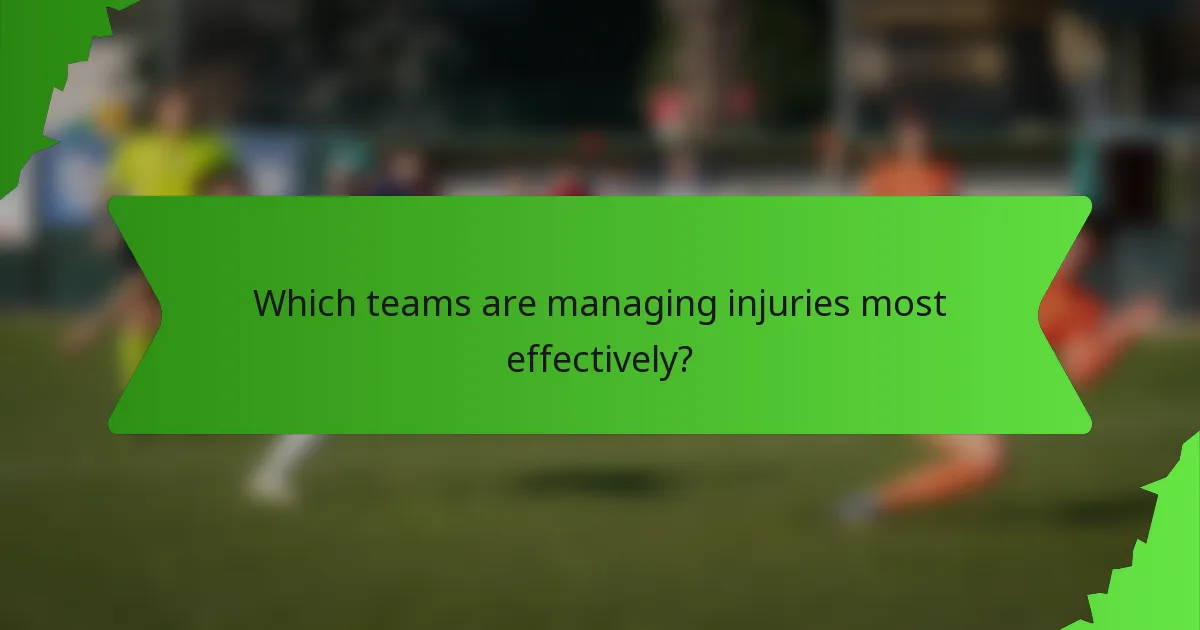 Which teams are managing injuries most effectively?